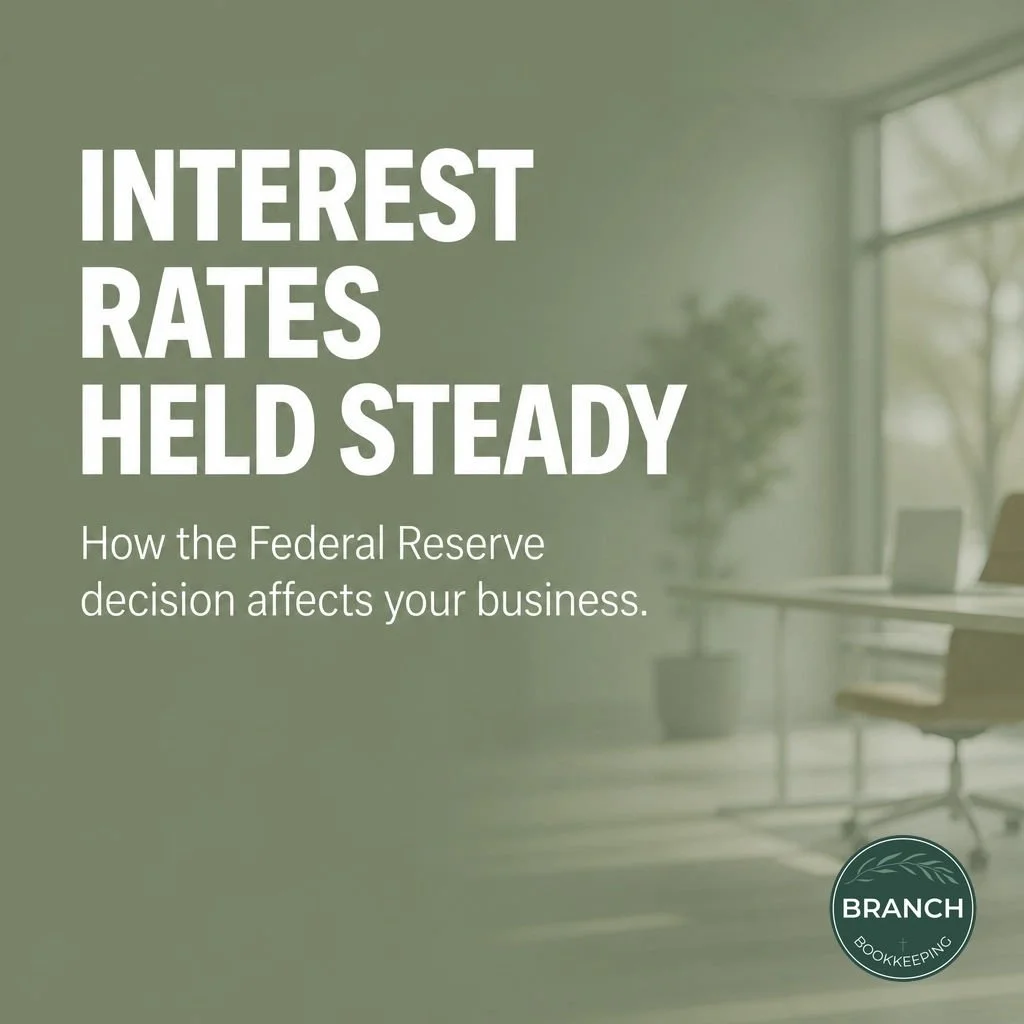 INTEREST RATES HELD STEADY

How the Federal Reserve decision affects your business.

BRANCH
BOOKKEEPING